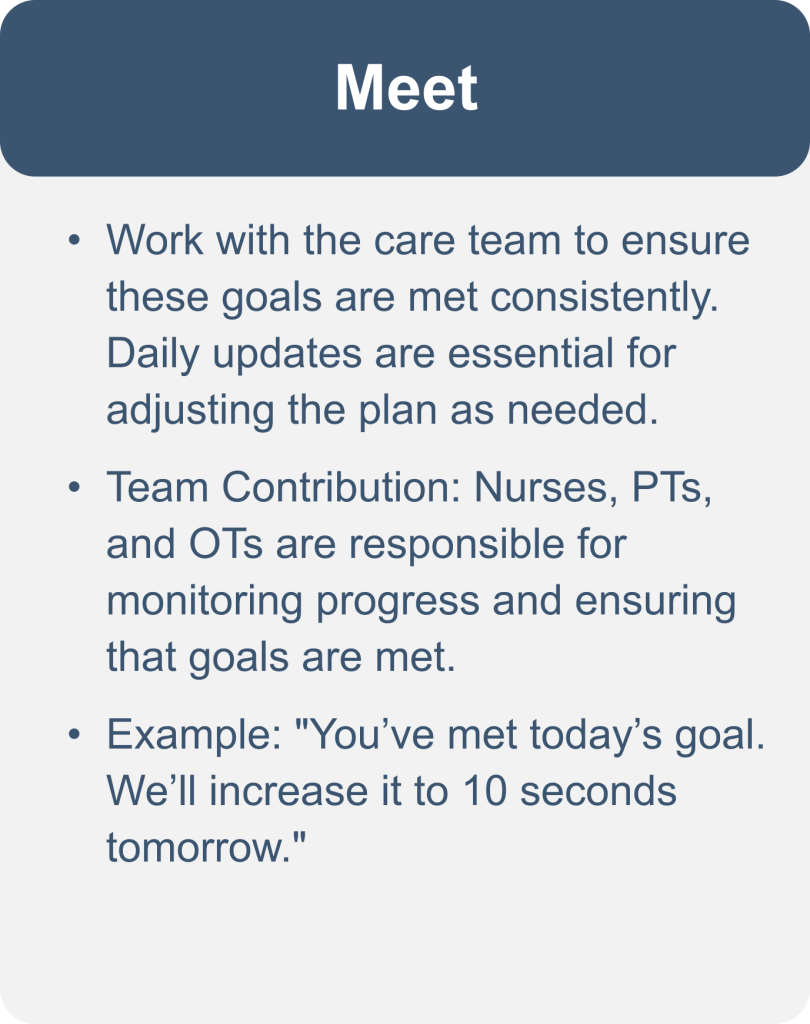 Meet

• Work with the care team to ensure these goals are met consistently. Daily updates are essential for adjusting the plan as needed.

• Team Contribution: Nurses, PTs, and OTs are responsible for monitoring progress and ensuring that goals are met.

• Example: "You’ve met today’s goal. We’ll increase it to 10 seconds tomorrow."